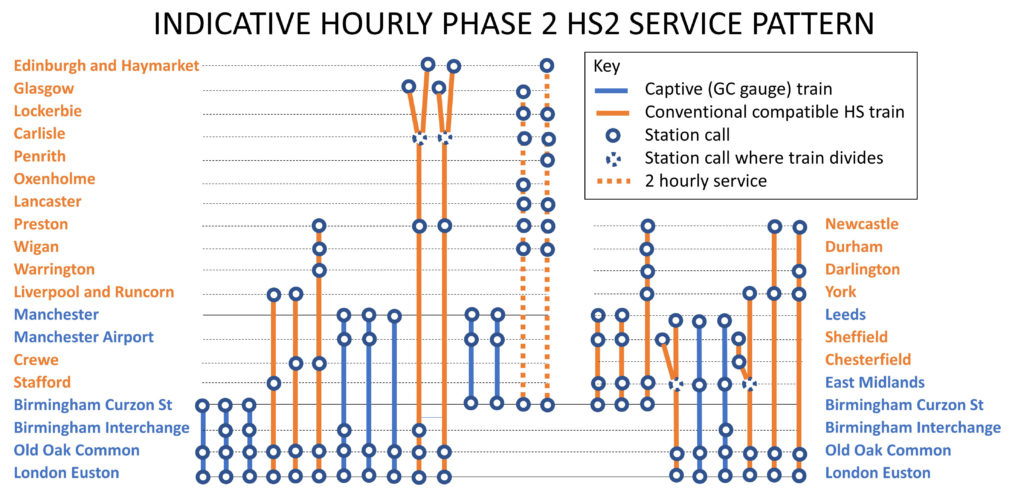 INDICATIVE HOURLY PHASE 2 HS2 SERVICE PATTERN

Edinburgh and Haymarket
Glasgow
Lockerbie
Carlisle
Penrith
Oxenholme
Lancaster
Preston
Wigan
Warrington
Liverpool and Runcorn
Manchester
Manchester Airport
Crewe
Stafford
Birmingham Curzon St
Birmingham Interchange
Old Oak Common
London Euston

Key
Captive (GC gauge) train
Conventional compatible HS train
Station call
Station call where train divides
2 hourly service

Newcastle
Durham
Darlington
York
Leeds
Sheffield
Chesterfield
East Midlands
Birmingham Curzon St
Birmingham Interchange
Old Oak Common
London Euston